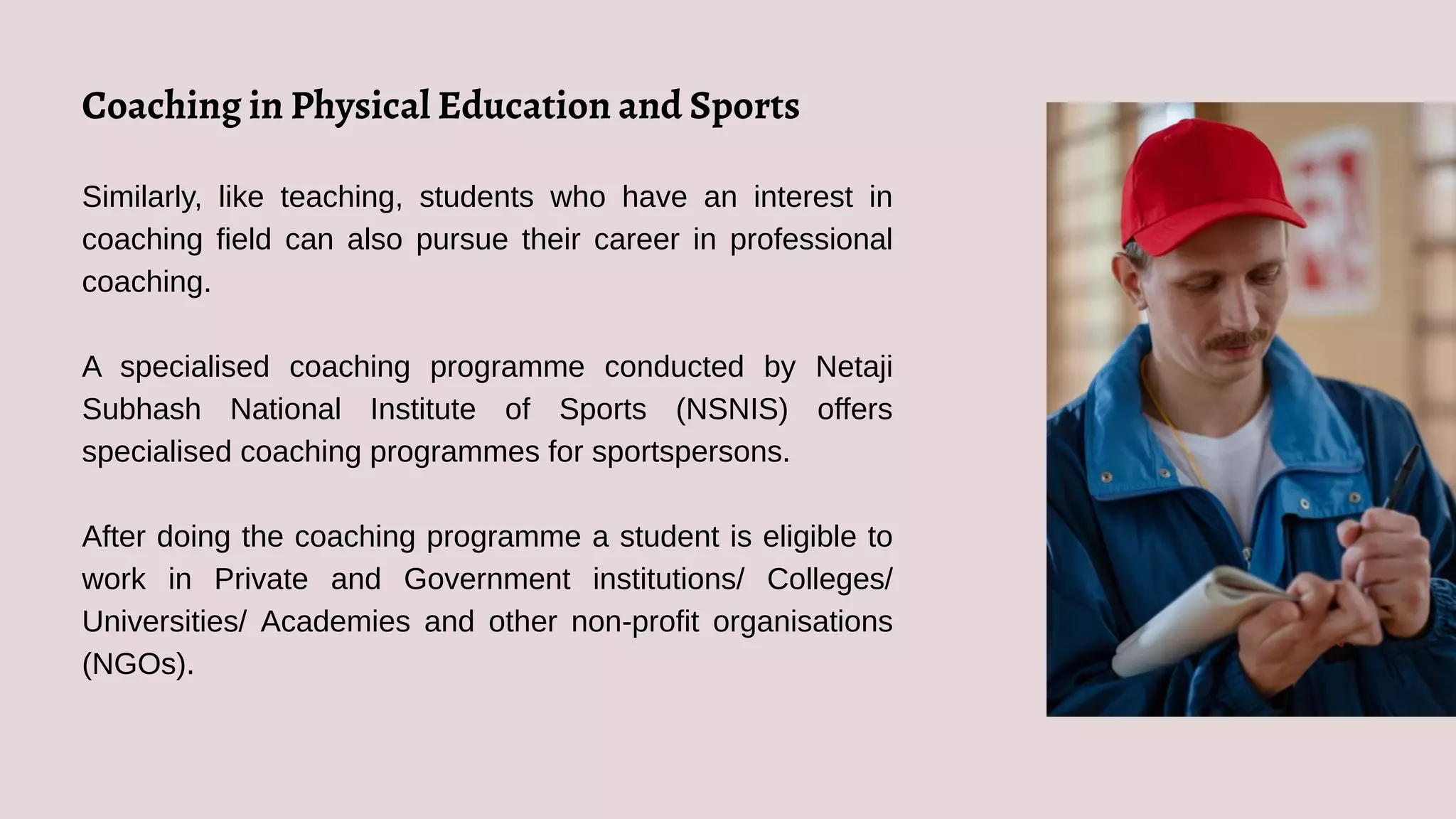 Coaching in Physical Education and Sports

Similarly, like teaching, students who have an interest in coaching field can also pursue their career in professional coaching.

A specialised coaching programme conducted by Netaji Subhash National Institute of Sports (NSNIS) offers specialised coaching programmes for sportspersons.

After doing the coaching programme a student is eligible to work in Private and Government institutions/ Colleges/ Universities/ Academies and other non-profit organisations (NGOs).